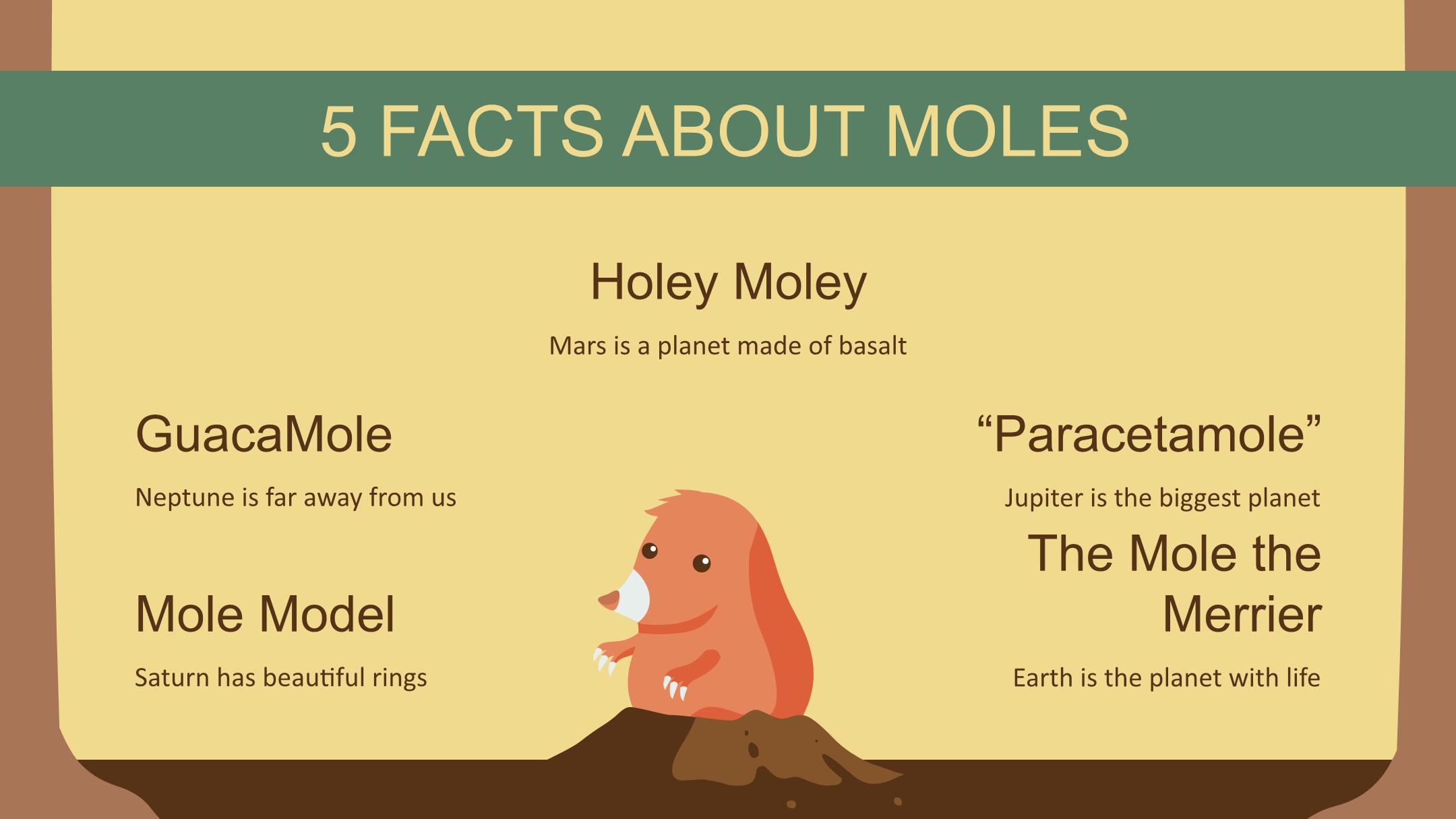 5 FACTS ABOUT MOLES

Holey Moley

Mars is a planet made of basalt

GuacaMole

Neptune is far away from us

Mole Model

Saturn has beautiful rings

“Paracetamole”

Jupiter is the biggest planet

The Mole the Merrier

Earth is the planet with life